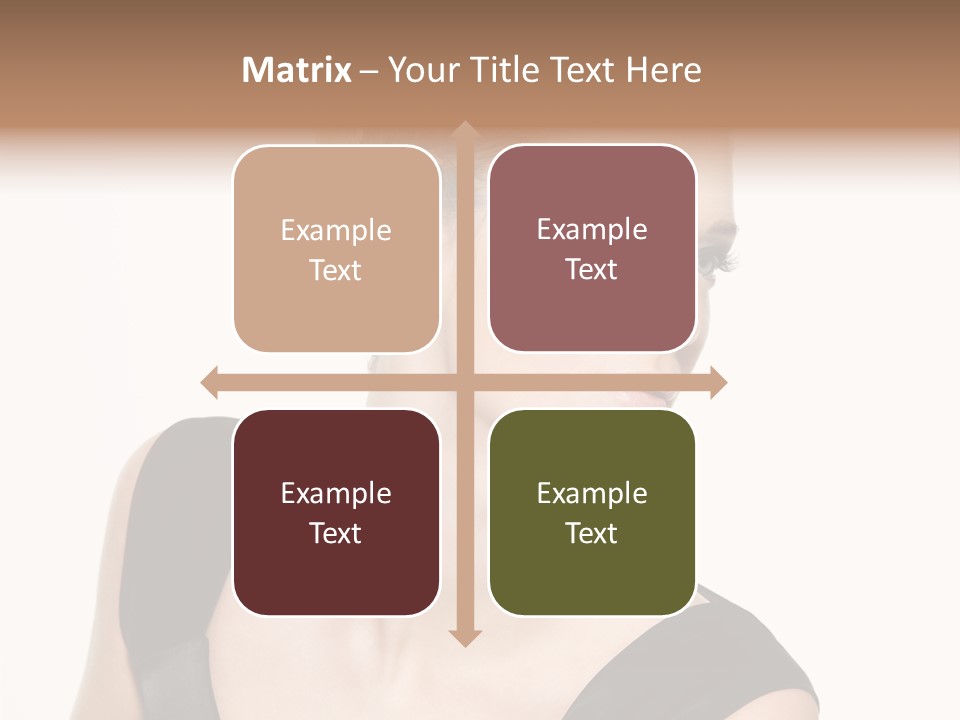 Matrix – Your Title Text Here

Example Text

Example Text

Example Text

Example Text